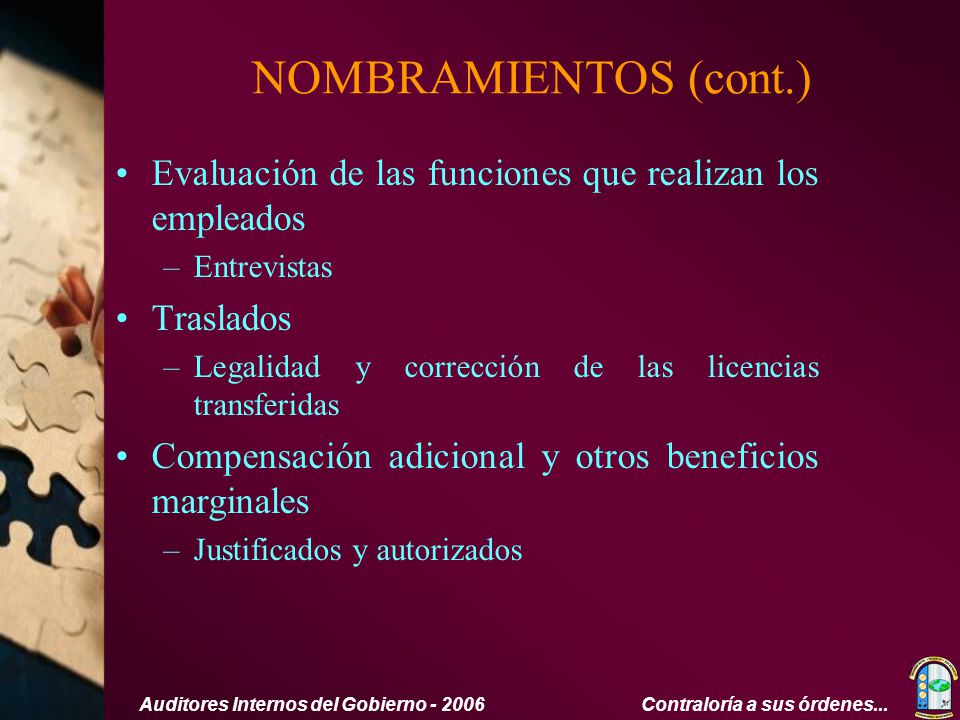 NOMBRAMIENTOS (cont.)

• Evaluación de las funciones que realizan los empleados
– Entrevistas
• Traslados
– Legalidad y corrección de las licencias transferidas
• Compensación adicional y otros beneficios marginales
– Justificados y autorizados

Auditores Internos del Gobierno - 2006

Contraloría a sus órdenes...